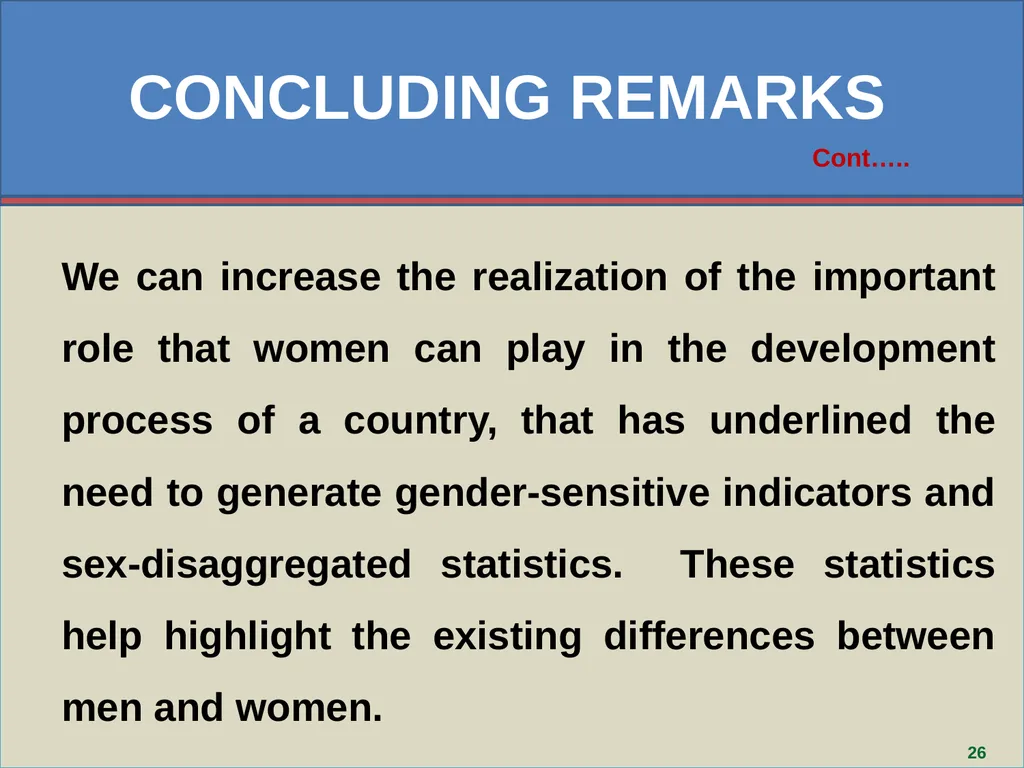 CONCLUDING REMARKS

Cont…..

We can increase the realization of the important role that women can play in the development process of a country, that has underlined the need to generate gender-sensitive indicators and sex-disaggregated statistics. These statistics help highlight the existing differences between men and women.

26